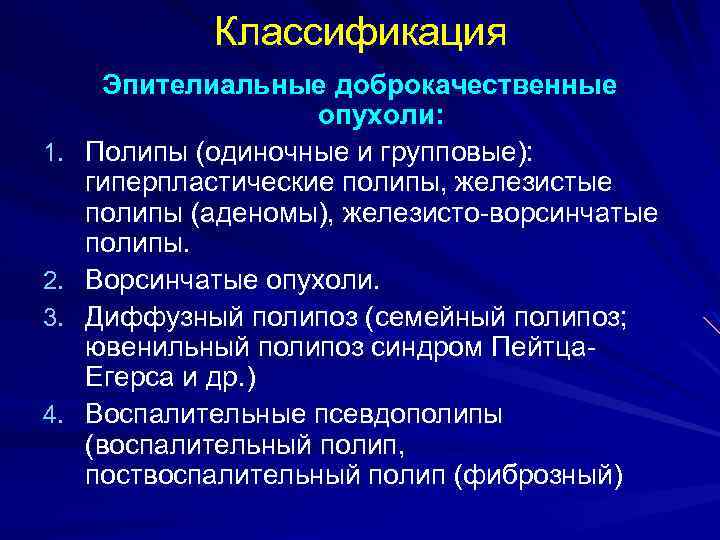 Классификация

Эпителиальные доброкачественные опухоли:

1. Полипы (одиночные и групповые): гиперпластические полипы, железистые полипы (аденомы), железисто-ворсинчатые полипы.
2. Ворсинчатые опухоли.
3. Диффузный полипоз (семейный полипоз; ювенильный полипоз синдром Пейтца-Егерса и др.)
4. Воспалительные псевдополипы (воспалительный полип, поствоспалительный полип (фиброзный)